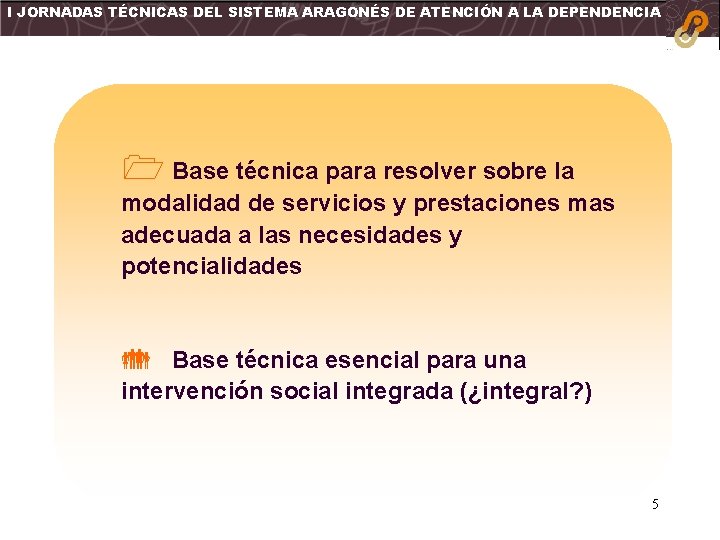 I JORNADAS TÉCNICAS DEL SISTEMA ARAGONÉS DE ATENCIÓN A LA DEPENDENCIA

Base técnica para resolver sobre la modalidad de servicios y prestaciones mas adecuada a las necesidades y potencialidades

Base técnica esencial para una intervención social integrada (¿integral?)

5